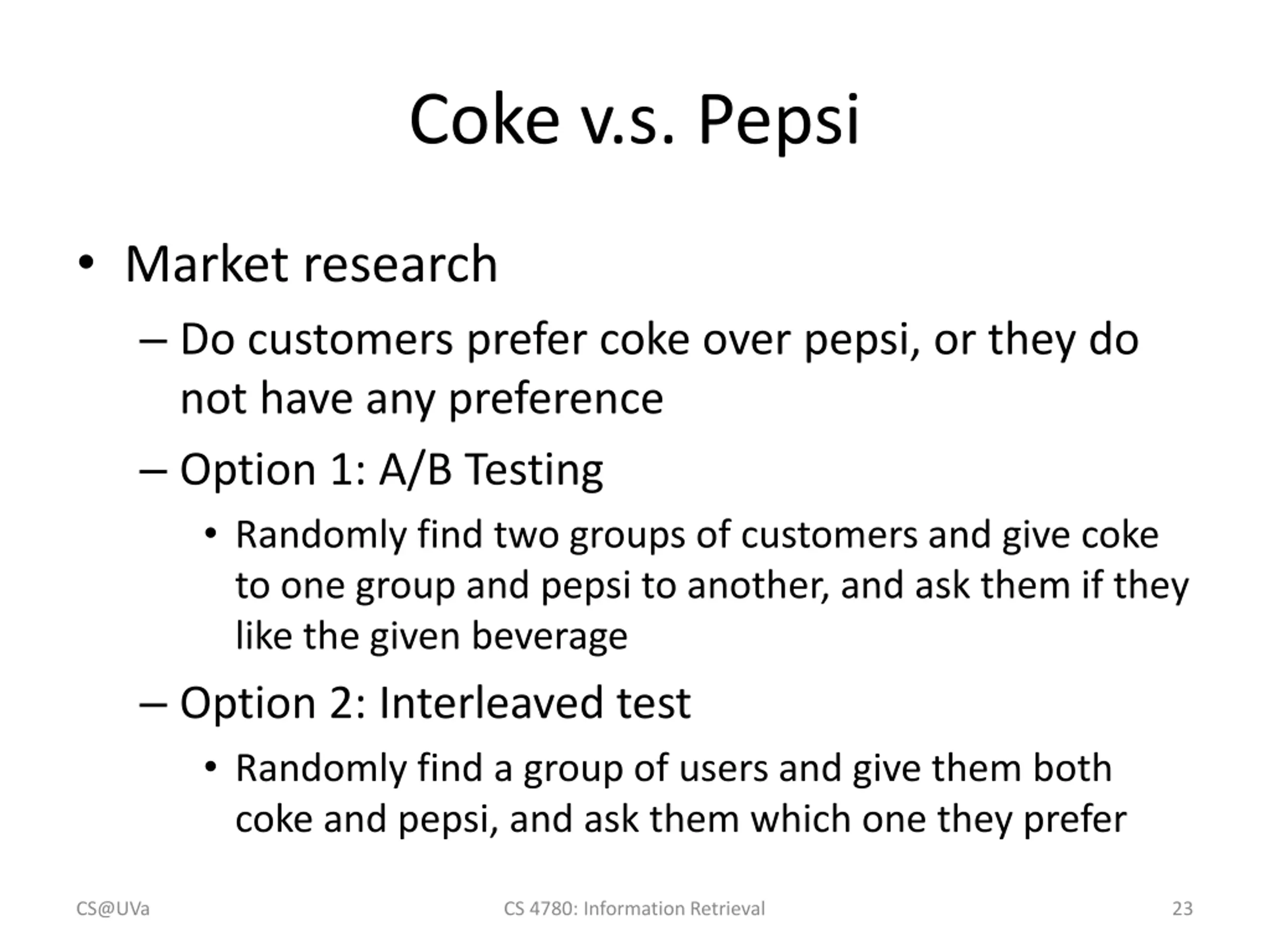 Coke v.s. Pepsi

• Market research

– Do customers prefer coke over pepsi, or they do not have any preference

– Option 1: A/B Testing

• Randomly find two groups of customers and give coke to one group and pepsi to another, and ask them if they like the given beverage

– Option 2: Interleaved test

• Randomly find a group of users and give them both coke and pepsi, and ask them which one they prefer

CS@UVa

CS 4780: Information Retrieval

23